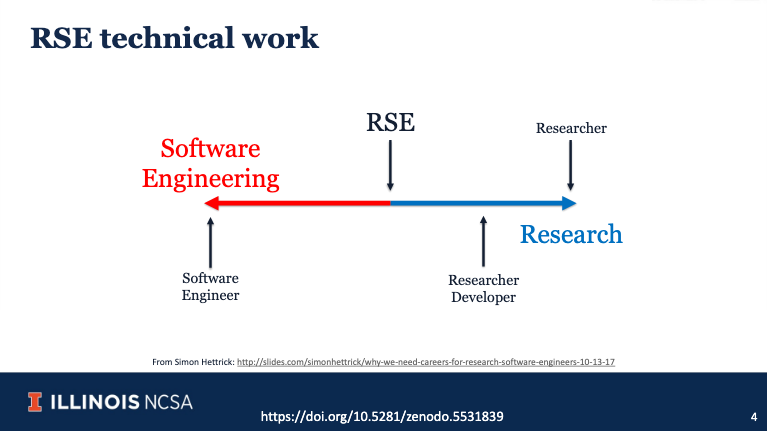 RSE technical work

Software Engineering

RSE

Researcher

Research

Software Engineer

Researcher Developer

From Simon Hettrick: http://slides.com/simonhettrick/why-we-need-careers-for-research-software-engineers-10-13-17

ILLINOIS NCSA

https://doi.org/10.5281/zenodo.5531839

4